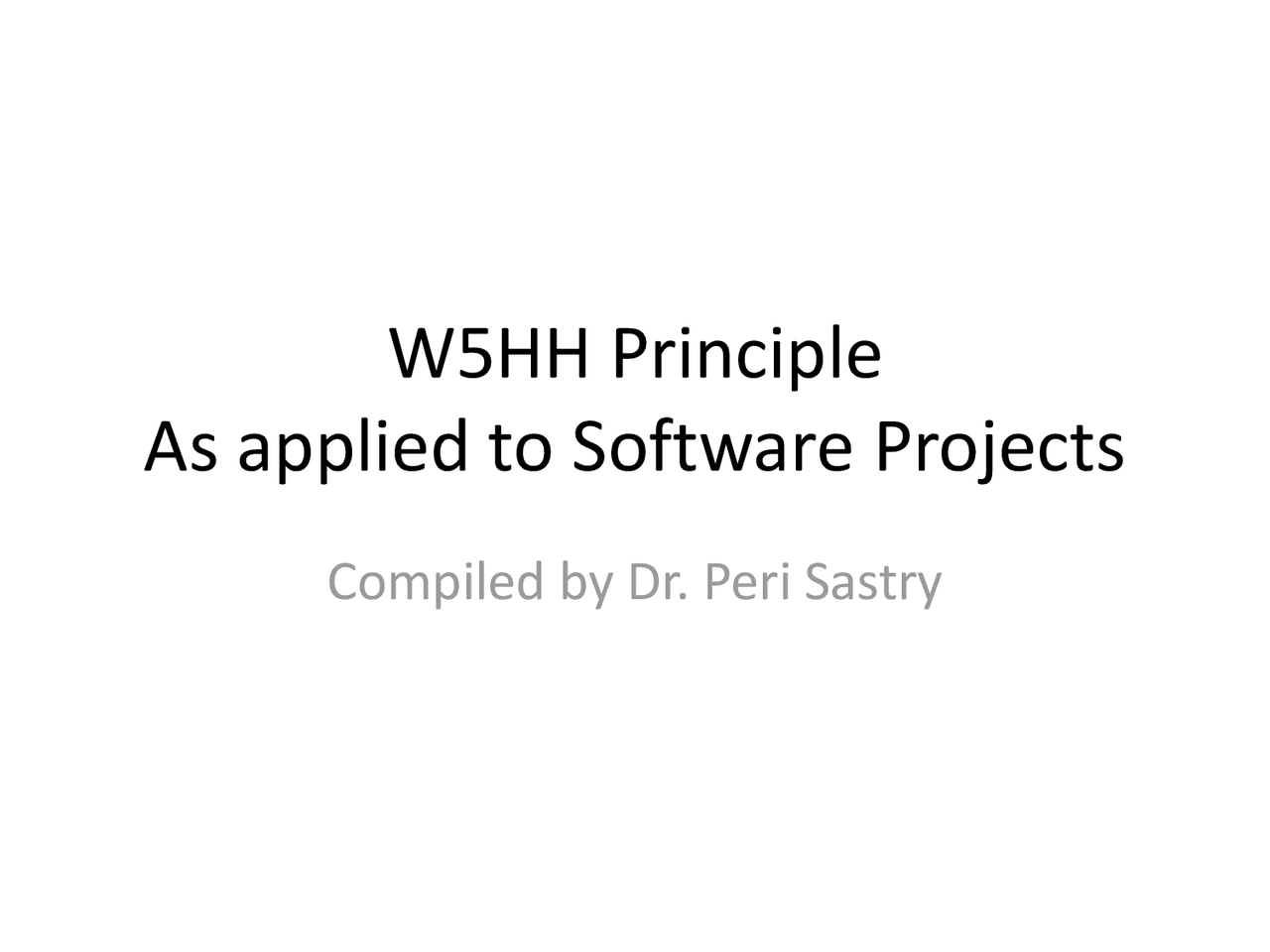 W5HH Principle
As applied to Software Projects

Compiled by Dr. Peri Sastry